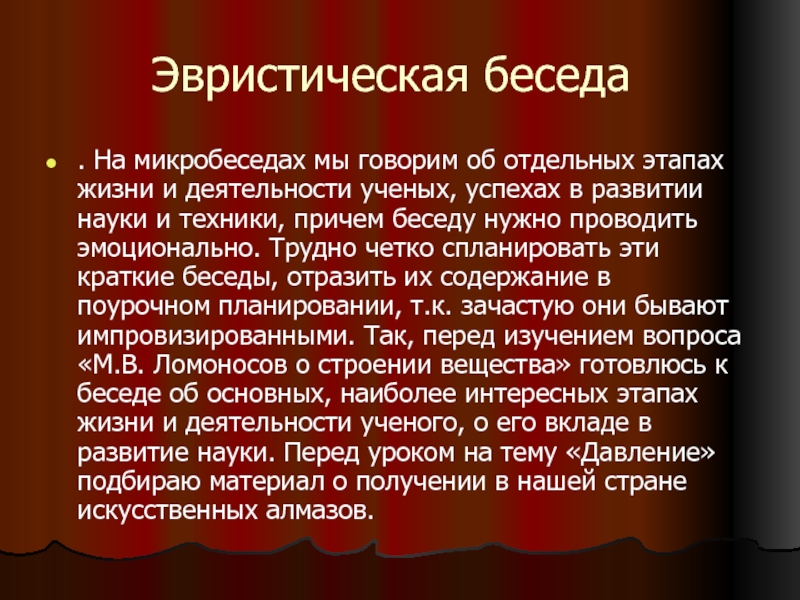 Эвристическая беседа

. На микробеседах мы говорим об отдельных этапах жизни и деятельности ученых, успехах в развитии науки и техники, причем беседу нужно проводить эмоционально. Трудно четко спланировать эти краткие беседы, отразить их содержание в поурочном планировании, т.к. зачастую они бывают импровизированными. Так, перед изучением вопроса «М.В. Ломоносов о строении вещества» готовлюсь к беседе об основных, наиболее интересных этапах жизни и деятельности ученого, о его вкладе в развитие науки. Перед уроком на тему «Давление» подбираю материал о получении в нашей стране искусственных алмазов.